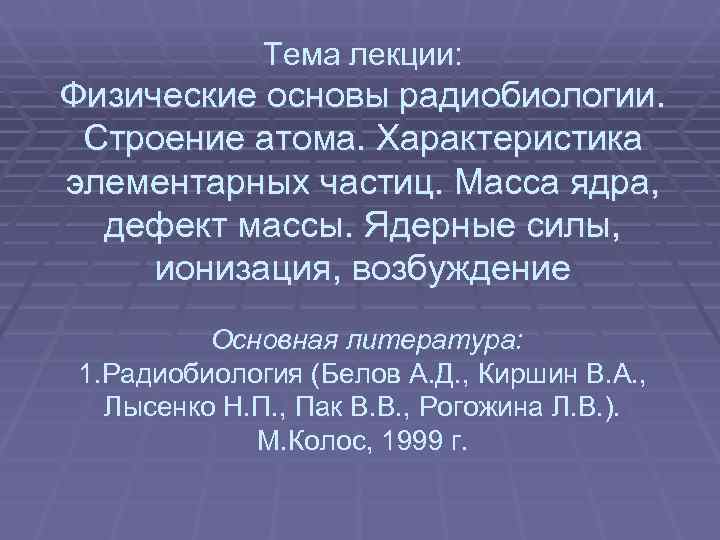 Тема лекции:
Физические основы радиобиологии. Строение атома. Характеристика элементарных частиц. Масса ядра, дефект массы. Ядерные силы, ионизация, возбуждение

Основная литература:
1.Радиобиология (Белов А.Д., Киршин В.А., Лысенко Н.П., Пак В.В., Рогожина Л.В.). М.Колос, 1999 г.